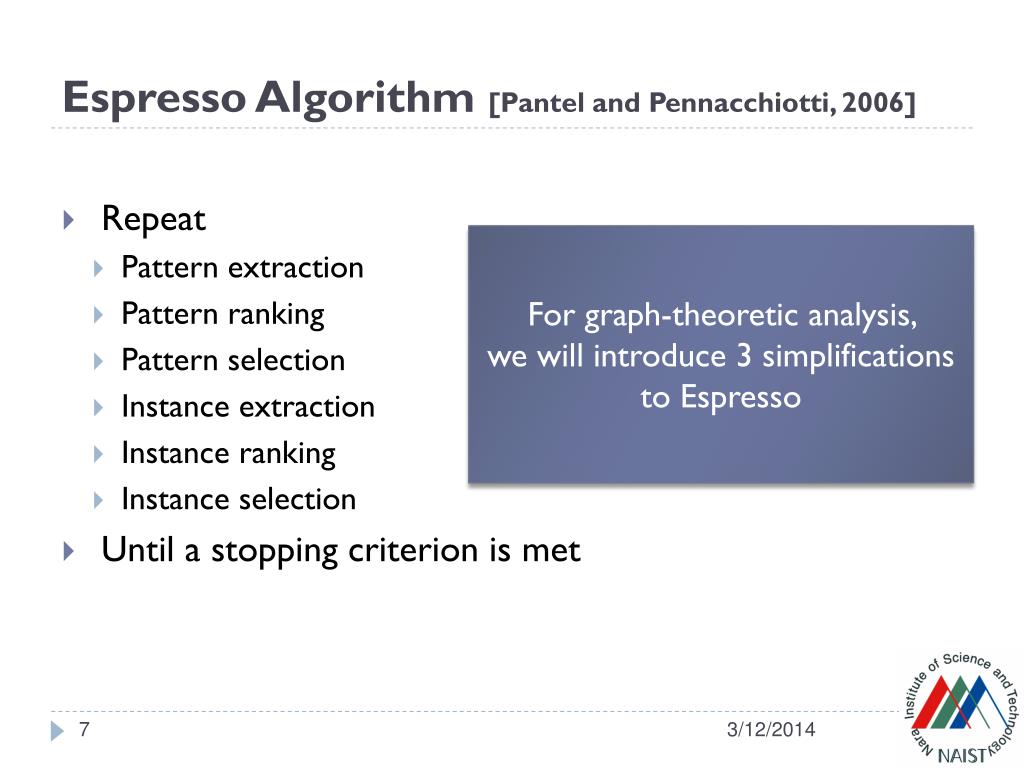 Espresso Algorithm [Pantel and Pennacchiotti, 2006]

Repeat
Pattern extraction
Pattern ranking
Pattern selection
Instance extraction
Instance ranking
Instance selection
Until a stopping criterion is met

For graph-theoretic analysis, we will introduce 3 simplifications to Espresso

7

3/12/2014

Nara Institute of Science and Technology
NAIST